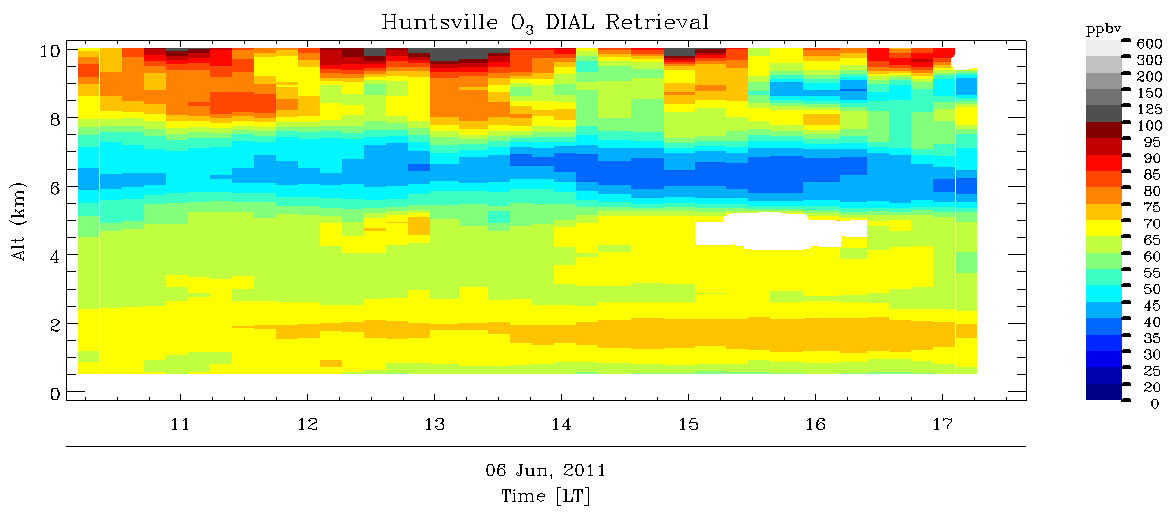 Huntsville $O_3$ DIAL Retrieval

Alt (km)

10
8
6
4
2
0

11
12
13
14
15
16
17

06 Jun, 2011
Time [LT]

ppbv
600
300
200
150
125
100
95
90
85
80
75
70
65
60
55
50
45
40
35
30
25
20
0